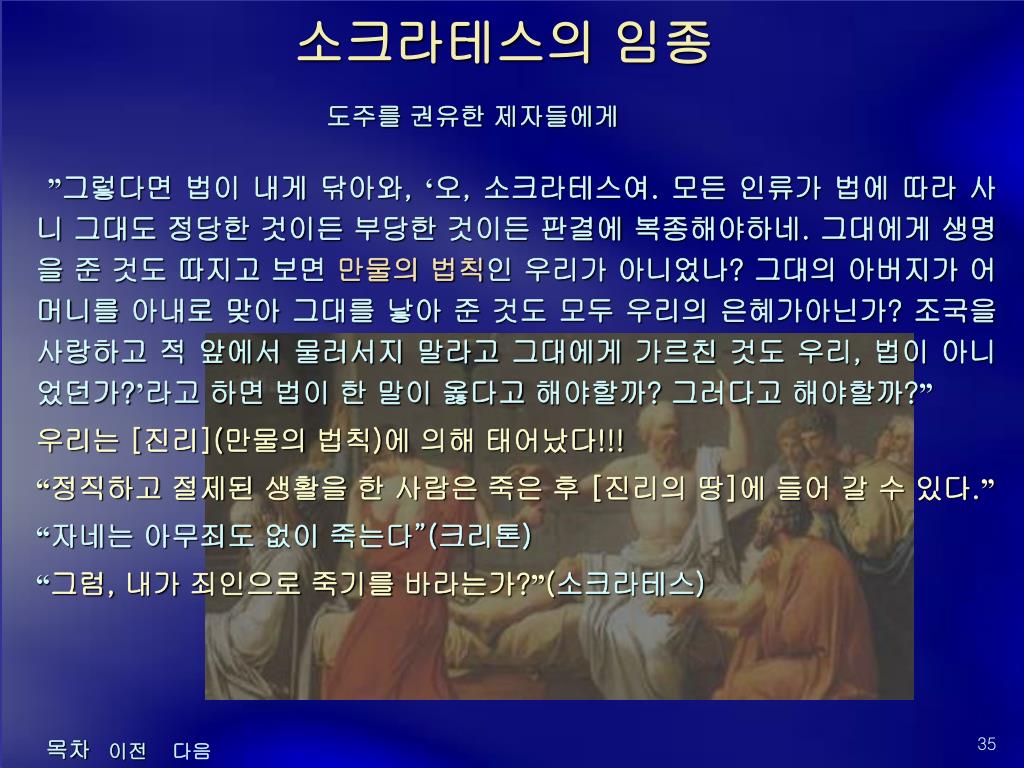 소크라테스의 임종

도주를 권유한 제자들에게

”그렇다면 법이 내게 닦아와, ‘오, 소크라테스여. 모든 인류가 법에 따라 사니 그대도 정당한 것이든 부당한 것이든 판결에 복종해야하네. 그대에게 생명을 준 것도 따지고 보면 만물의 법칙인 우리가 아니었나? 그대의 아버지가 어머니를 아내로 맞아 그대를 낳아 준 것도 모두 우리의 은혜가아닌가? 조국을 사랑하고 적 앞에서 물러서지 말라고 그대에게 가르친 것도 우리, 법이 아니었던가?’라고 하면 법이 한 말이 옳다고 해야할까? 그러다고 해야할까?”

우리는 [진리](만물의 법칙)에 의해 태어났다!!!

“정직하고 절제된 생활을 한 사람은 죽은 후 [진리의 땅]에 들어 갈 수 있다.”

“자네는 아무죄도 없이 죽는다”(크리톤)

“그럼, 내가 죄인으로 죽기를 바라는가?”(소크라테스)

목차 이전 다음

35